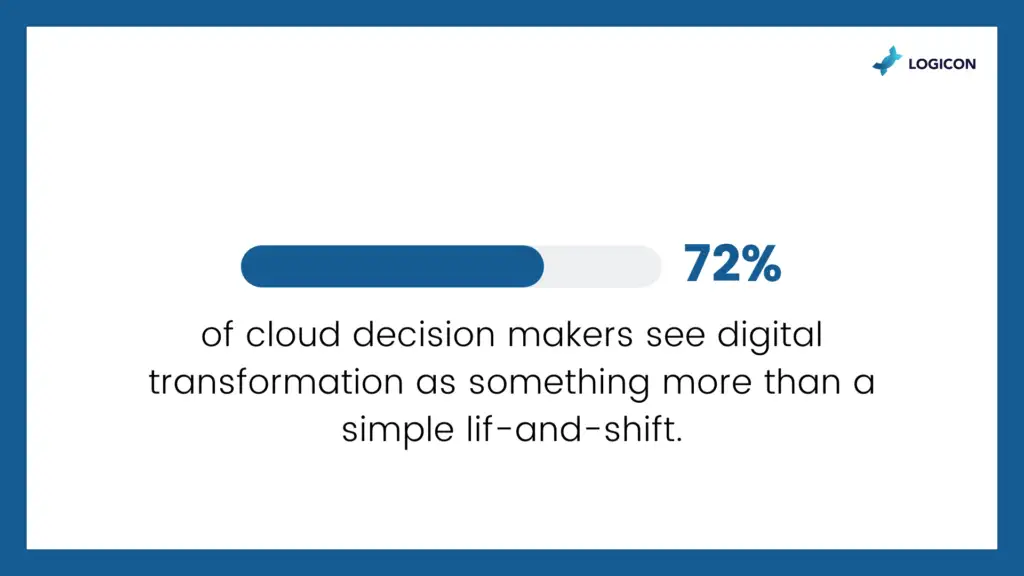 LOGICON

72%

of cloud decision makers see digital transformation as something more than a simple lif-and-shift.